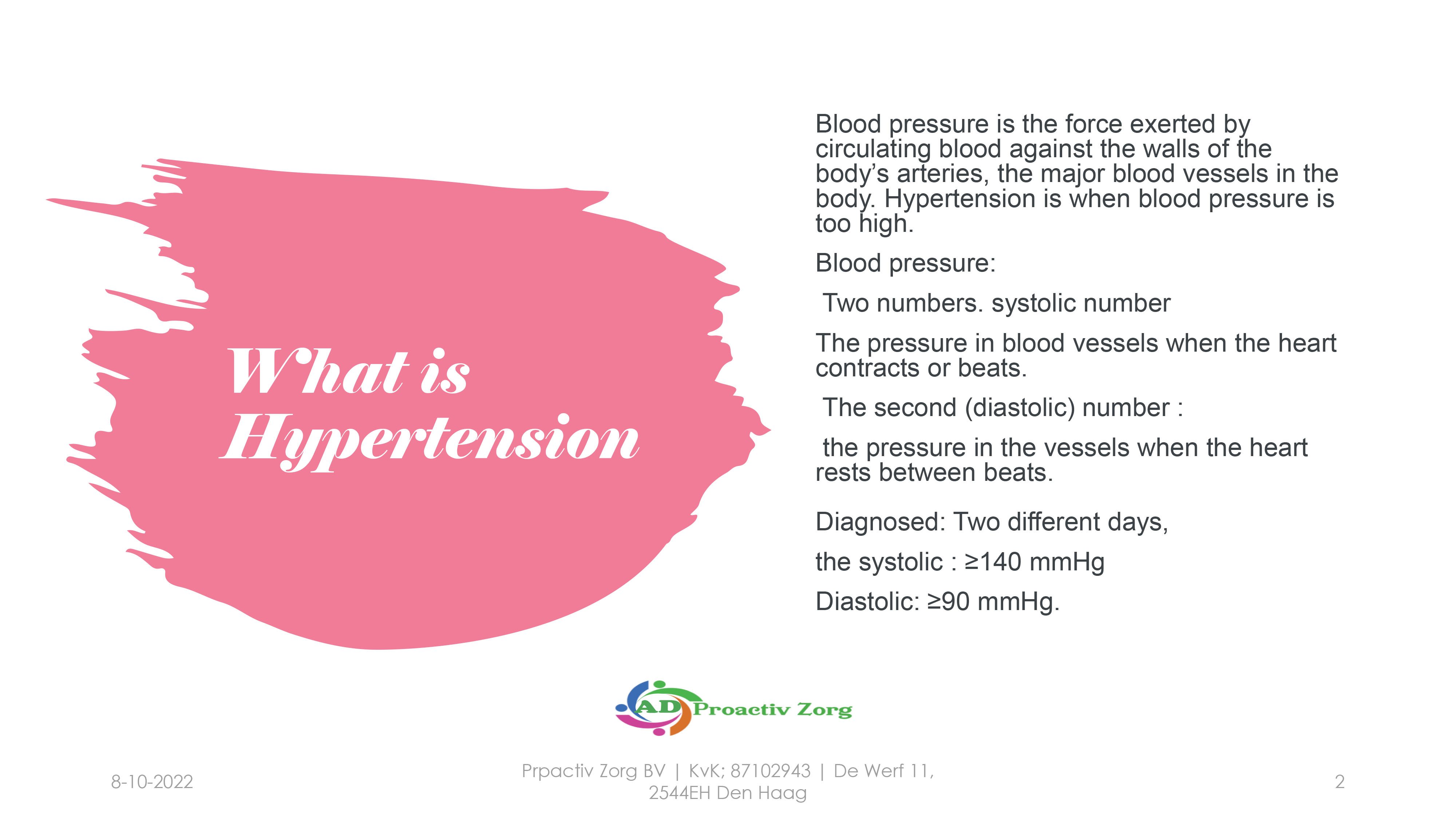 What is Hypertension

Blood pressure is the force exerted by circulating blood against the walls of the body’s arteries, the major blood vessels in the body. Hypertension is when blood pressure is too high.

Blood pressure:

Two numbers. systolic number

The pressure in blood vessels when the heart contracts or beats.

The second (diastolic) number :

the pressure in the vessels when the heart rests between beats.

Diagnosed: Two different days,

the systolic : ≥140 mmHg

Diastolic: ≥90 mmHg.

AD Proactiv Zorg

8-10-2022

Prpactiv Zorg BV | KvK; 87102943 | De Werf 11, 2544EH Den Haag

2